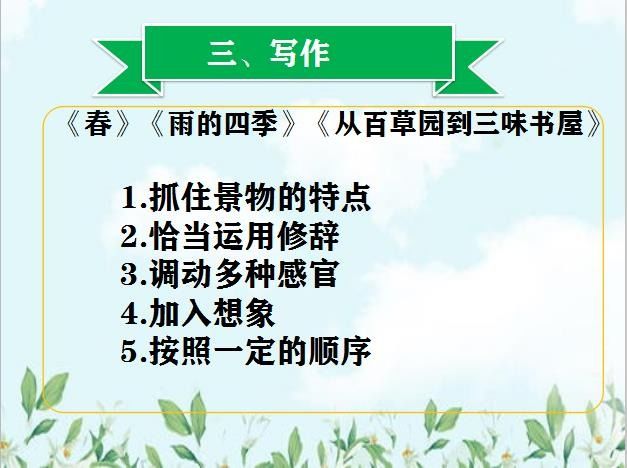 三、写作

《春》《雨的四季》《从百草园到三味书屋》

1.抓住景物的特点
2.恰当运用修辞
3.调动多种感官
4.加入想象
5.按照一定的顺序